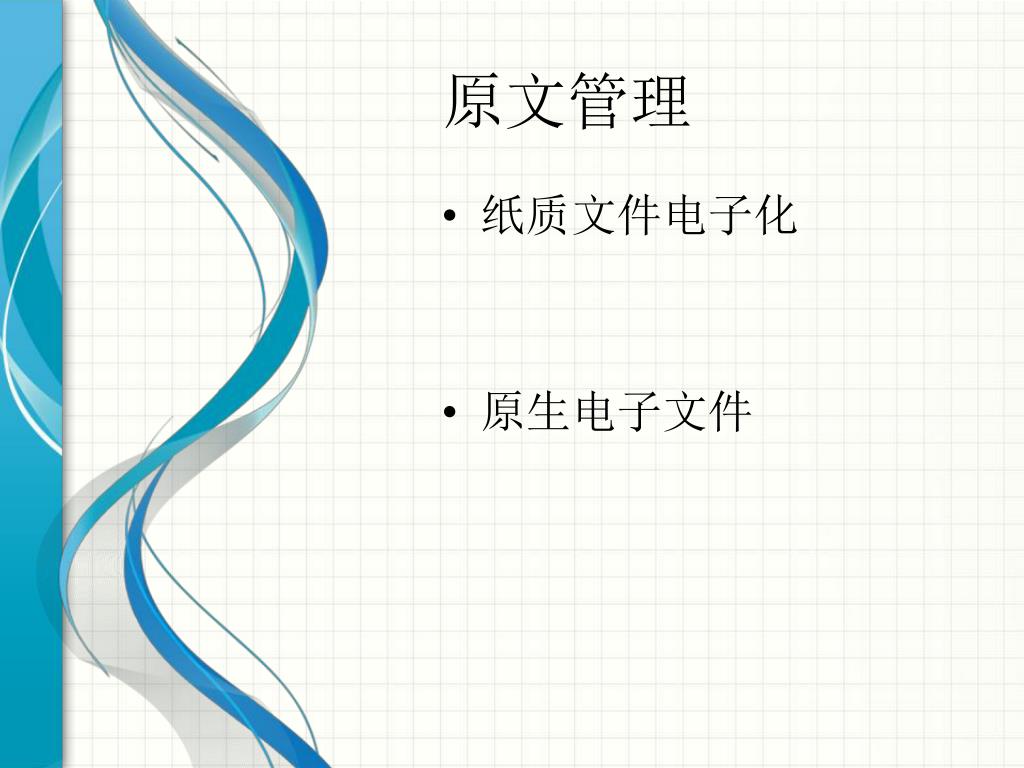 原文管理

• 纸质文件电子化

• 原生电子文件